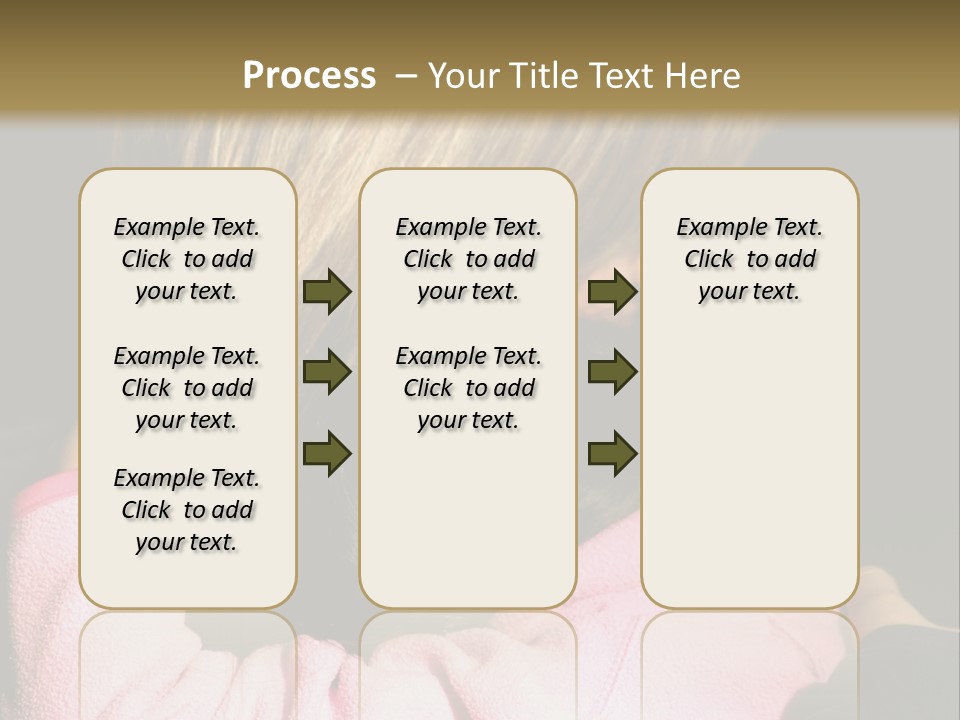 Process – Your Title Text Here

Example Text. Click to add your text.

Example Text. Click to add your text.

Example Text. Click to add your text.

Example Text. Click to add your text.

Example Text. Click to add your text.

Example Text. Click to add your text.